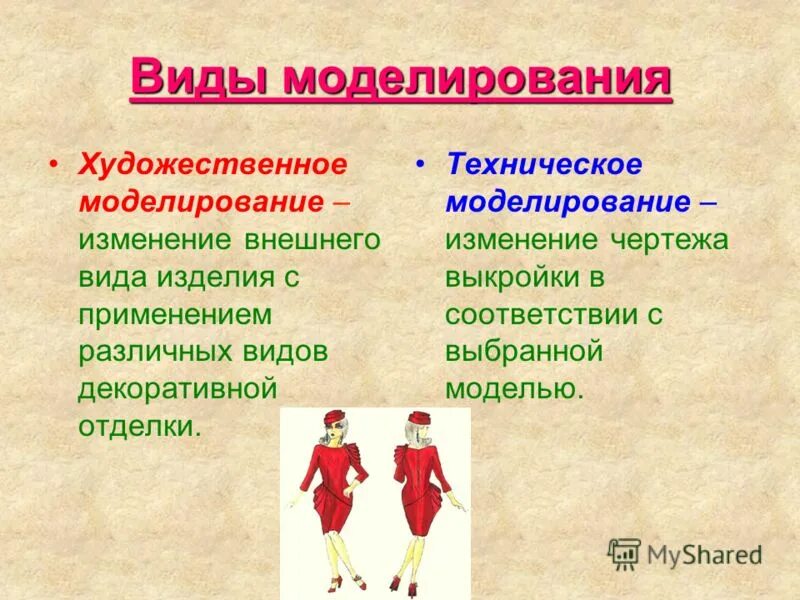 Виды моделирования

• Художественное моделирование – изменение внешнего вида изделия с применением различных видов декоративной отделки.

• Техническое моделирование – изменение чертежа выкройки в соответствии с выбранной моделью.

MyShared